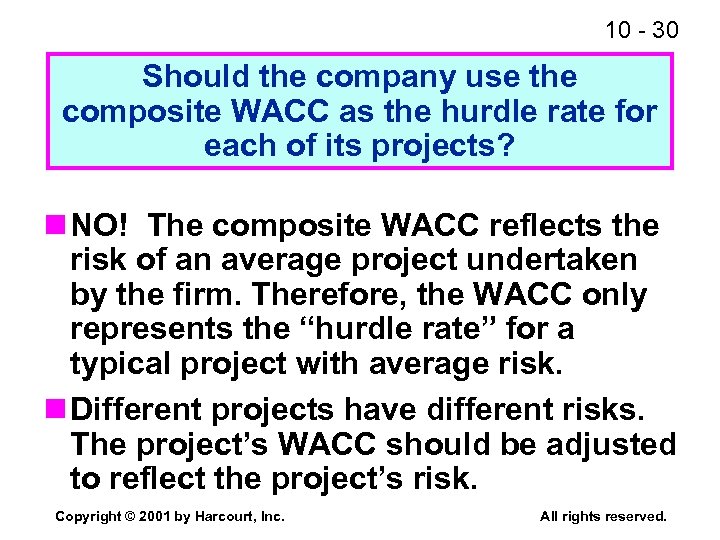 10 - 30

Should the company use the composite WACC as the hurdle rate for each of its projects?

NO! The composite WACC reflects the risk of an average project undertaken by the firm. Therefore, the WACC only represents the “hurdle rate” for a typical project with average risk.

Different projects have different risks. The project’s WACC should be adjusted to reflect the project’s risk.

Copyright © 2001 by Harcourt, Inc.

All rights reserved.